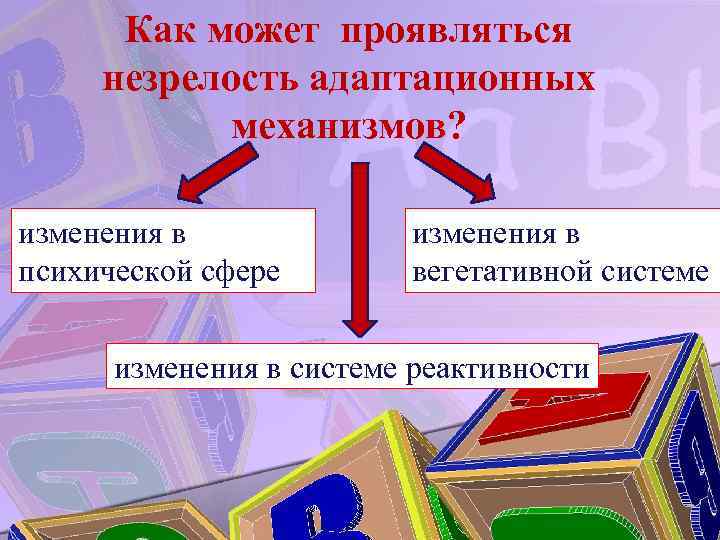 Как может проявляться незрелость адаптационных механизмов?

изменения в психической сфере

изменения в вегетативной системе

изменения в системе реактивности